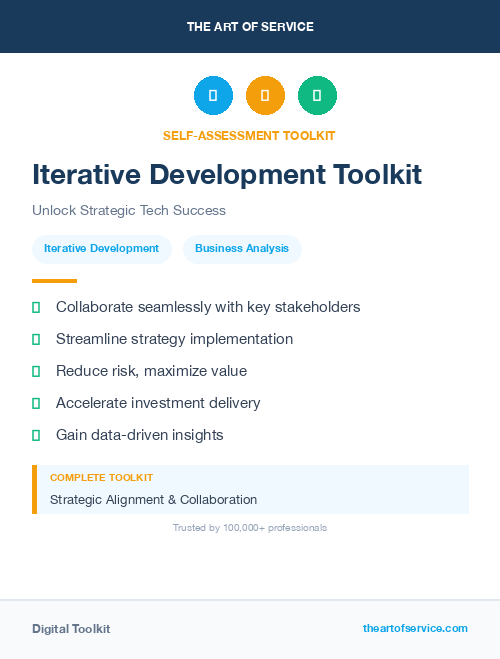 THE ART OF SERVICE

SELF-ASSESSMENT TOOLKIT

Iterative Development Toolkit

Unlock Strategic Tech Success

Iterative Development

Business Analysis

Collaborate seamlessly with key stakeholders

Streamline strategy implementation

Reduce risk, maximize value

Accelerate investment delivery

Gain data-driven insights

COMPLETE TOOLKIT

Strategic Alignment & Collaboration

Trusted by 100,000+ professionals

Digital Toolkit

theartofservice.com